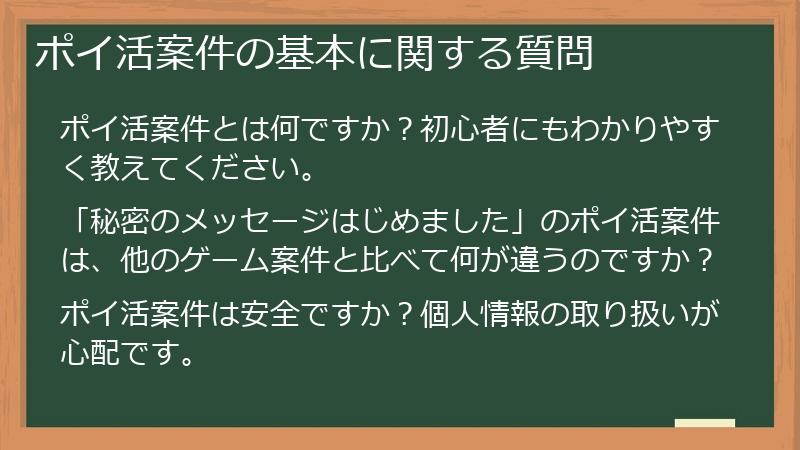 ポイ活案件の基本に関する質問

ポイ活案件とは何ですか？初心者にもわかりやすく教えてください。

「秘密のメッセージはじめました」のポイ活案件は、他のゲーム案件と比べて何が違うのですか？

ポイ活案件は安全ですか？個人情報の取り扱いが心配です。